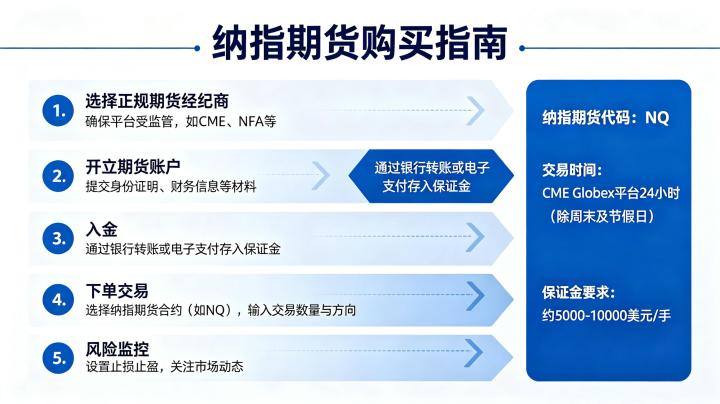 纳指期货购买指南

1. 选择正规期货经纪商
确保平台受监管，如CME、NFA等

2. 开立期货账户
提交身份证明、财务信息等材料

通过银行转账或电子支付存入保证金

3. 入金
通过银行转账或电子支付存入保证金

4. 下单交易
选择纳指期货合约（如NQ），输入交易数量与方向

5. 风险监控
设置止损止盈，关注市场动态

纳指期货代码：NQ

交易时间：
CME Globex平台24小时
（除周末及节假日）

保证金要求：
约5000-10000美元/手